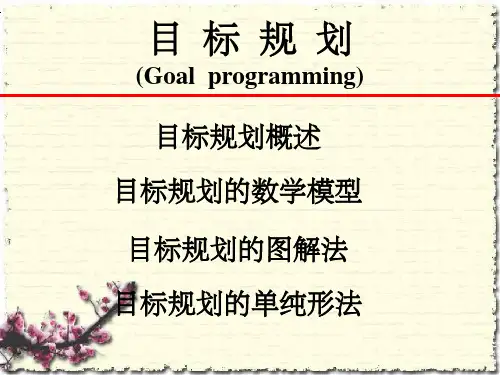 目 标 规 划
(Goal programming)

目标规划概述

目标规划的数学模型

目标规划的图解法

目标规划的单纯形法